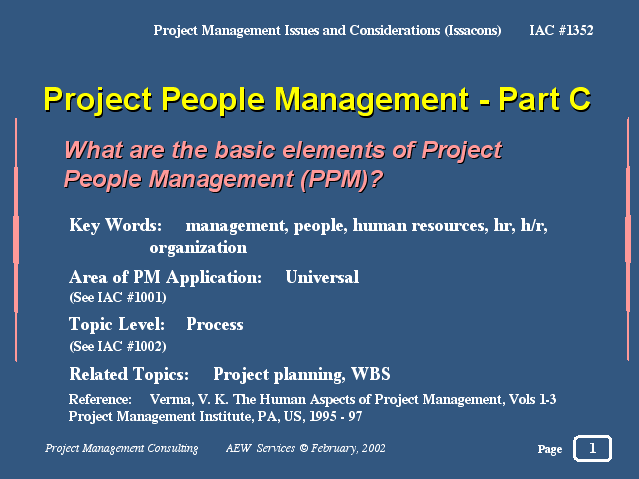 Project Management Issues and Considerations (Issacons) IAC #1352

Project People Management - Part C

What are the basic elements of Project People Management (PPM)?

Key Words: management, people, human resources, hr, h/r, organization

Area of PM Application: Universal
(See IAC #1001)

Topic Level: Process
(See IAC #1002)

Related Topics: Project planning, WBS

Reference: Verma, V. K. The Human Aspects of Project Management, Vols 1-3 Project Management Institute, PA, US, 1995 - 97

Project Management Consulting AEW Services © February, 2002

Page 1